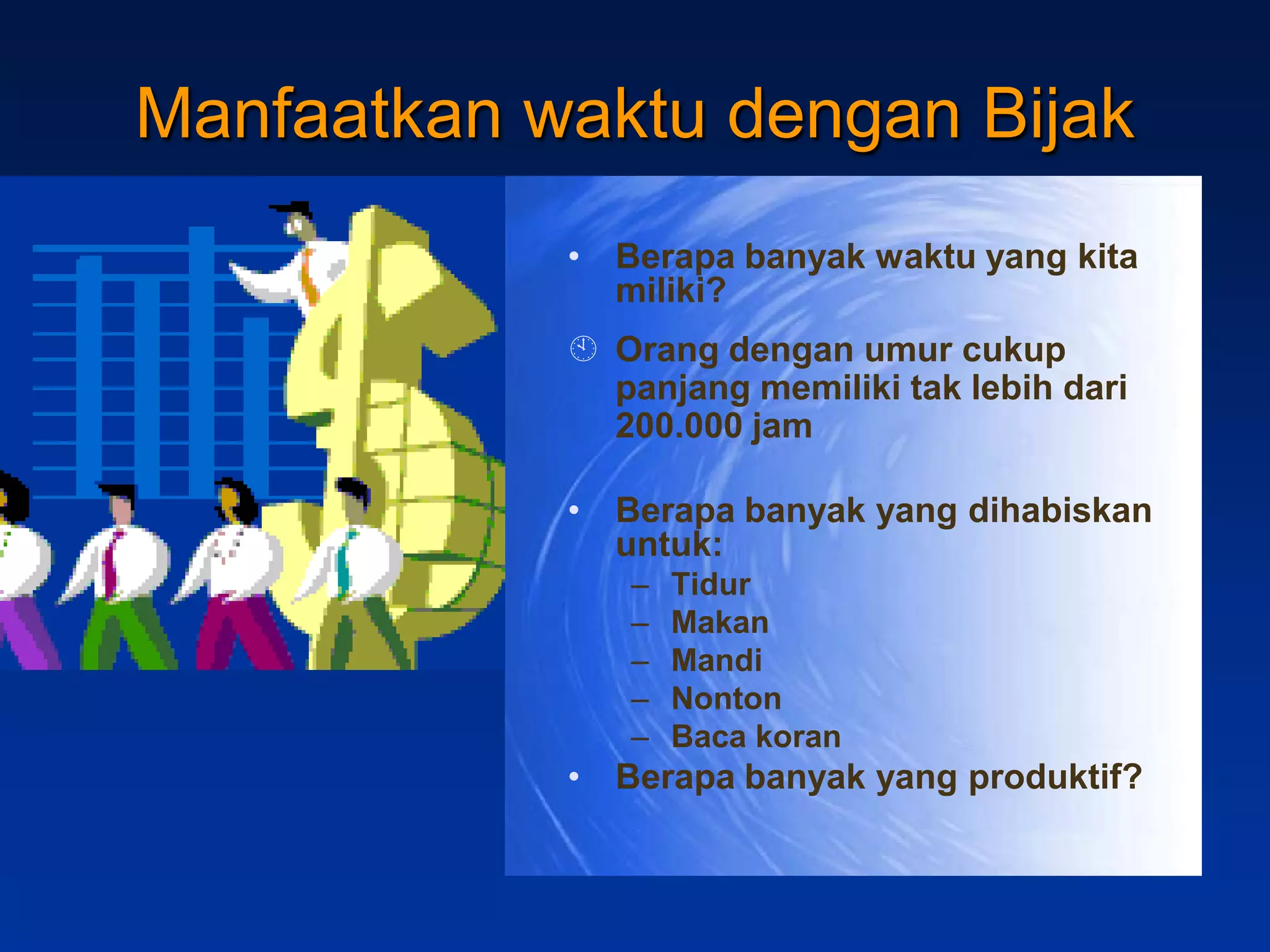 Manfaatkan waktu dengan Bijak

• Berapa banyak waktu yang kita miliki?

Orang dengan umur cukup panjang memiliki tak lebih dari 200.000 jam

• Berapa banyak yang dihabiskan untuk:
– Tidur
– Makan
– Mandi
– Nonton
– Baca koran
• Berapa banyak yang produktif?